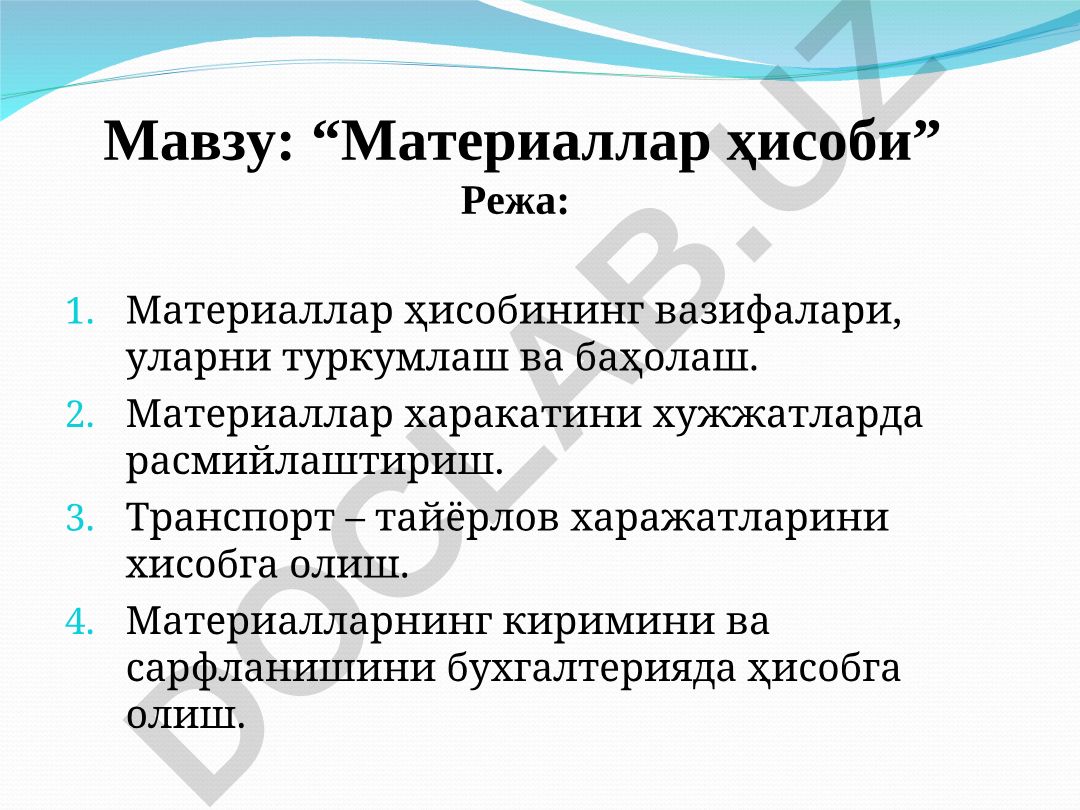 Мавзу: “Материаллар ҳисоби”
Режа:

1. Материаллар ҳисобининг вазифалари, уларни туркумлаш ва баҳолаш.
2. Материаллар харакатини хужжатларда расмийлаштириш.
3. Транспорт – тайёрлов харажатларини хисобга олиш.
4. Материалларнинг киримини ва сарфланишини бухгалтерияда ҳисобга олиш.

DOCLAB.UZ